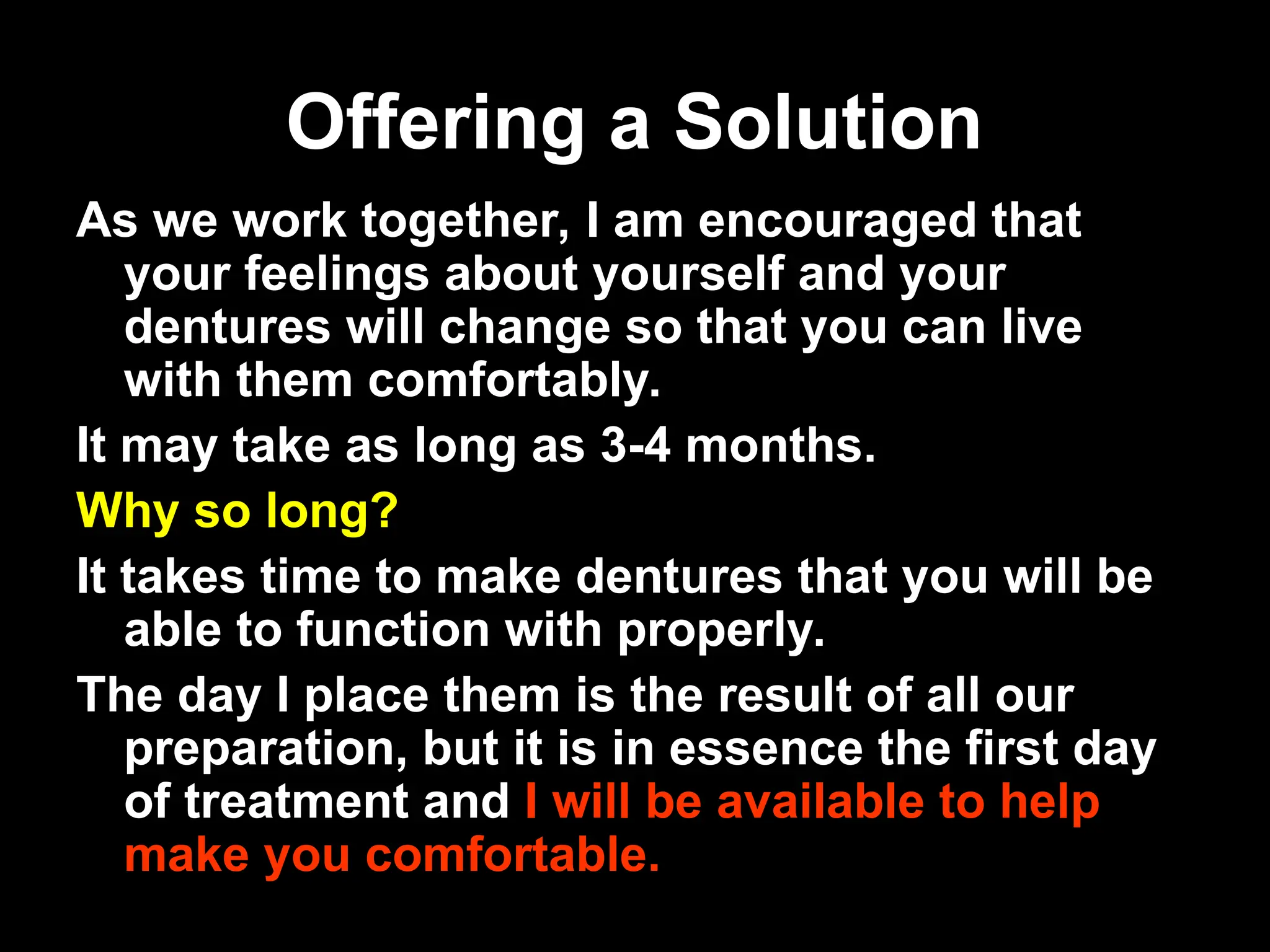 Offering a Solution

As we work together, I am encouraged that your feelings about yourself and your dentures will change so that you can live with them comfortably.

It may take as long as 3-4 months.

Why so long?

It takes time to make dentures that you will be able to function with properly.

The day I place them is the result of all our preparation, but it is in essence the first day of treatment and I will be available to help make you comfortable.